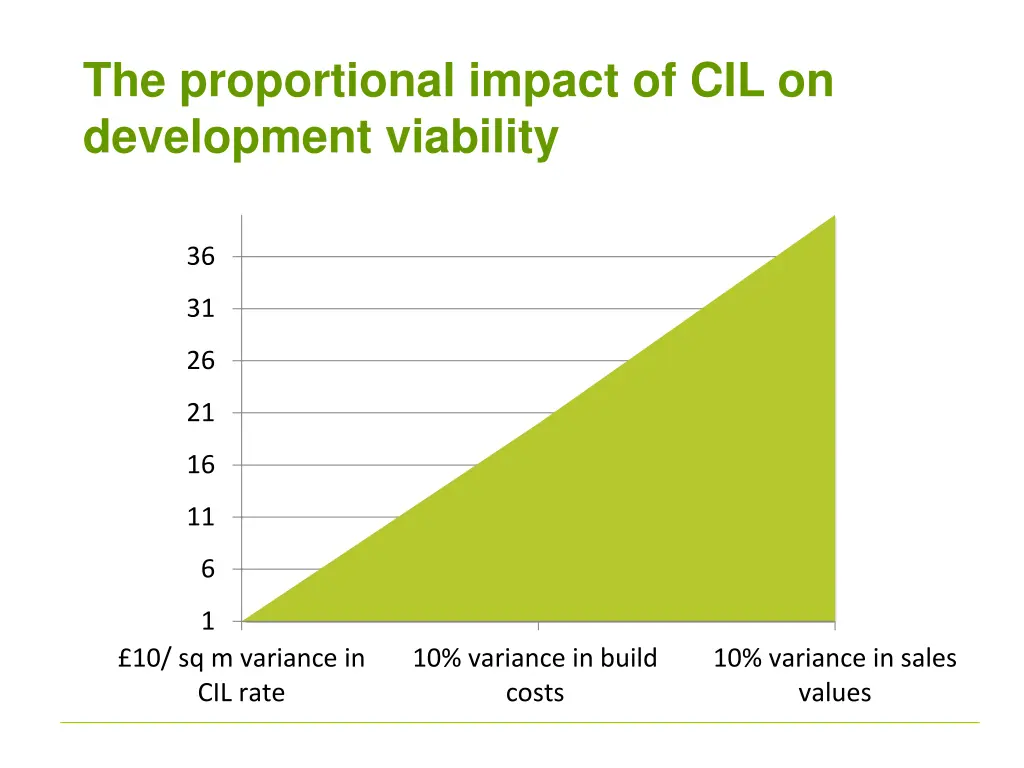 The proportional impact of CIL on development viability

36
31
26
21
16
11
6
1

£10/ sq m variance in CIL rate
10% variance in build costs
10% variance in sales values